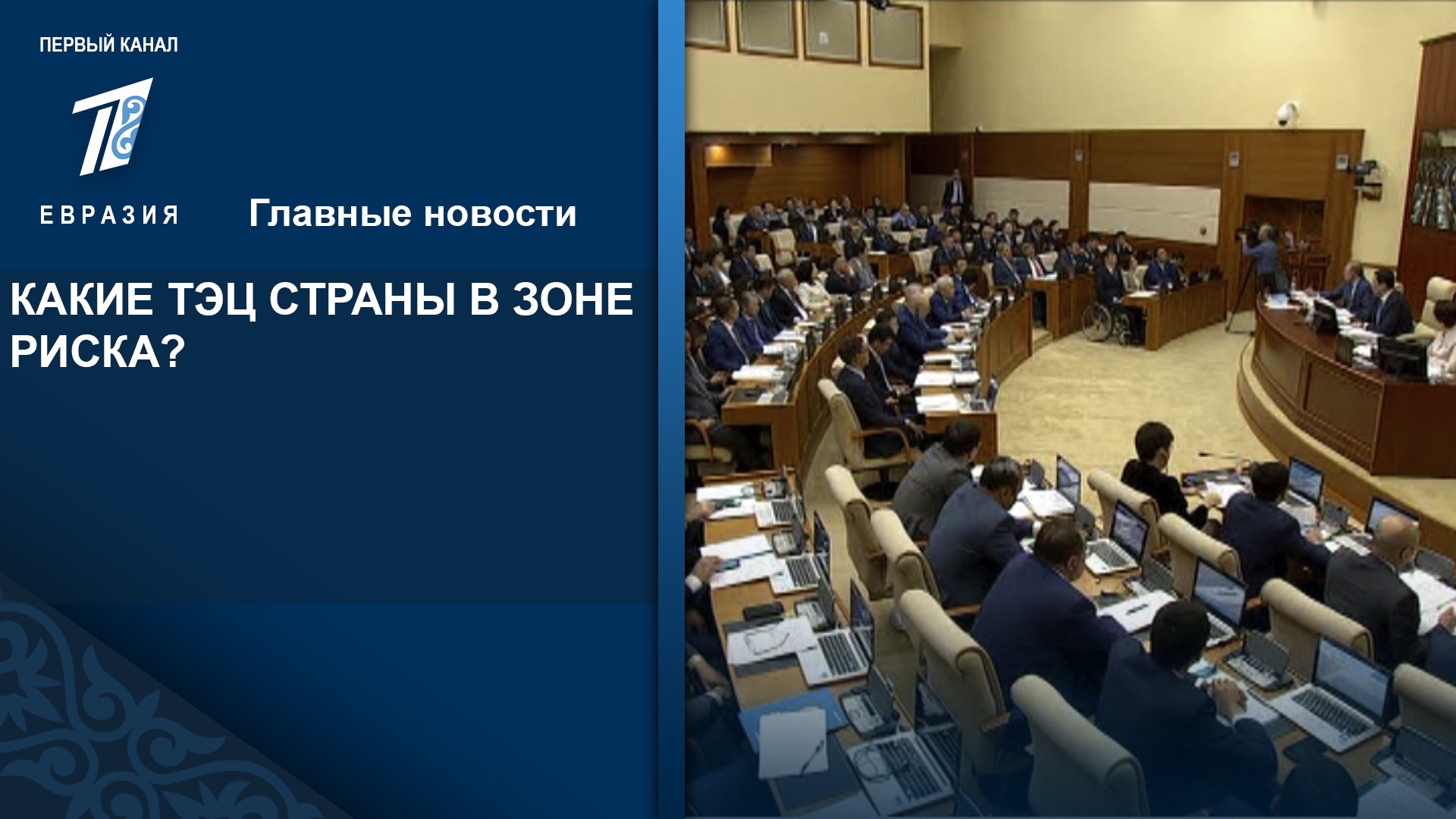 ПЕРВЫЙ КАНАЛ

ЕВРАЗИЯ

Главные новости

КАКИЕ ТЭЦ СТРАНЫ В ЗОНЕ РИСКА?